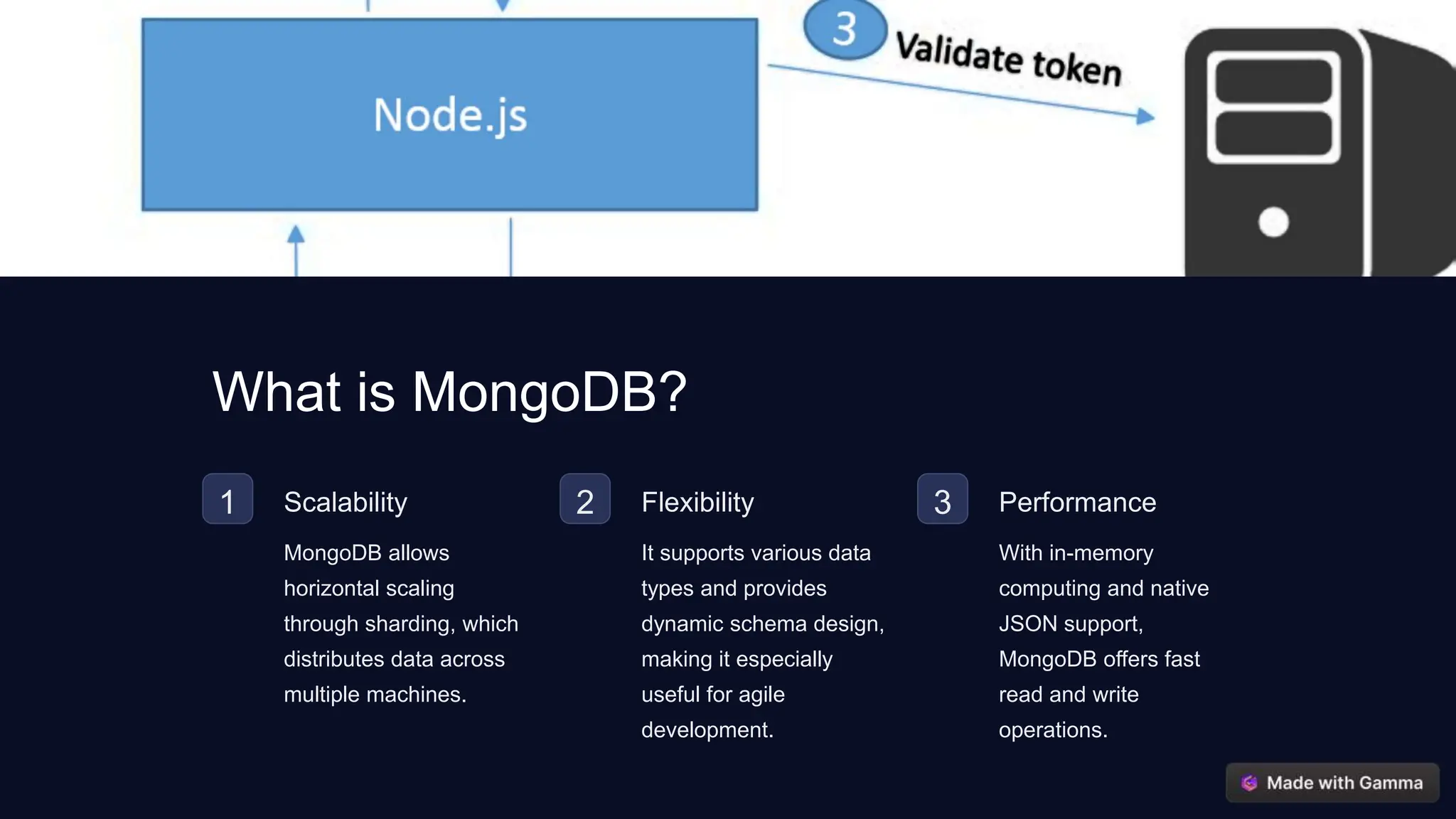 Node.js

3 Validate token

What is MongoDB?

1 Scalability

MongoDB allows horizontal scaling through sharding, which distributes data across multiple machines.

2 Flexibility

It supports various data types and provides dynamic schema design, making it especially useful for agile development.

3 Performance

With in-memory computing and native JSON support, MongoDB offers fast read and write operations.

Made with Gamma